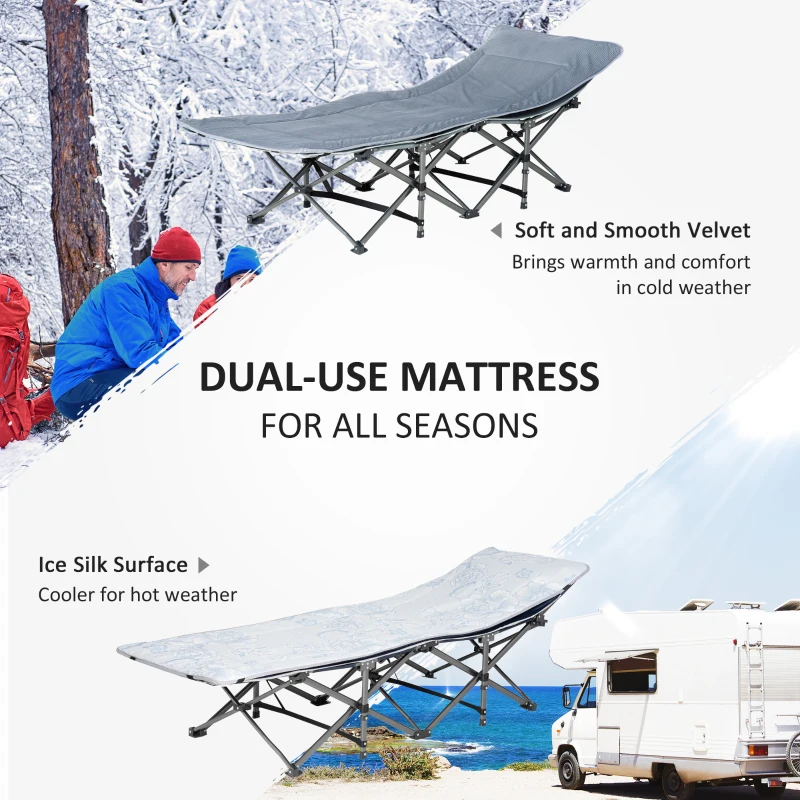 Soft and Smooth Velvet
Brings warmth and comfort in cold weather

DUAL-USE MATTRESS
FOR ALL SEASONS

Ice Silk Surface
Cooler for hot weather